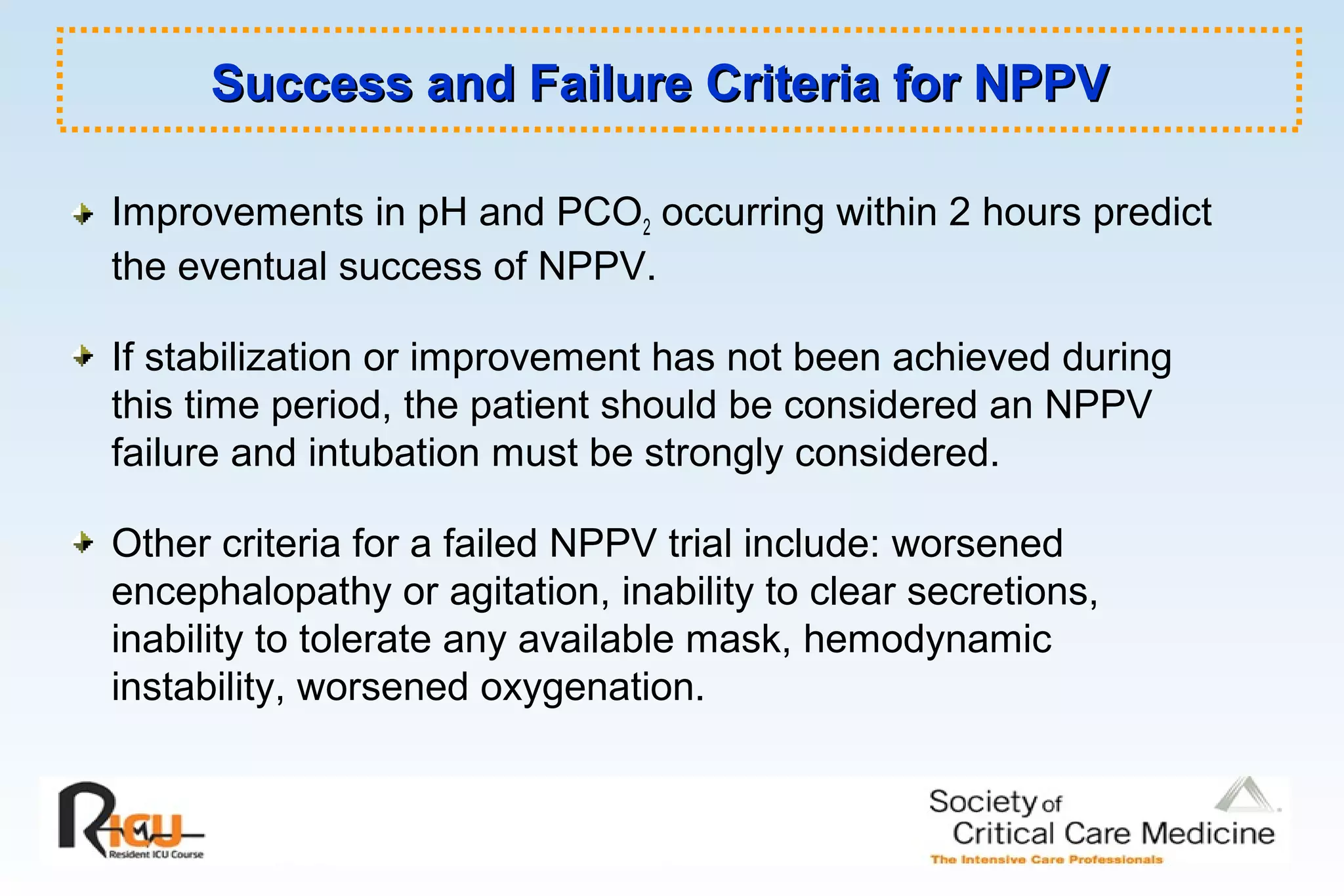 Success and Failure Criteria for NPPV

Improvements in pH and $PCO_2$ occurring within 2 hours predict the eventual success of NPPV.

If stabilization or improvement has not been achieved during this time period, the patient should be considered an NPPV failure and intubation must be strongly considered.

Other criteria for a failed NPPV trial include: worsened encephalopathy or agitation, inability to clear secretions, inability to tolerate any available mask, hemodynamic instability, worsened oxygenation.

RICU
Resident ICU Course

Society of Critical Care Medicine
The Intensive Care Professionals